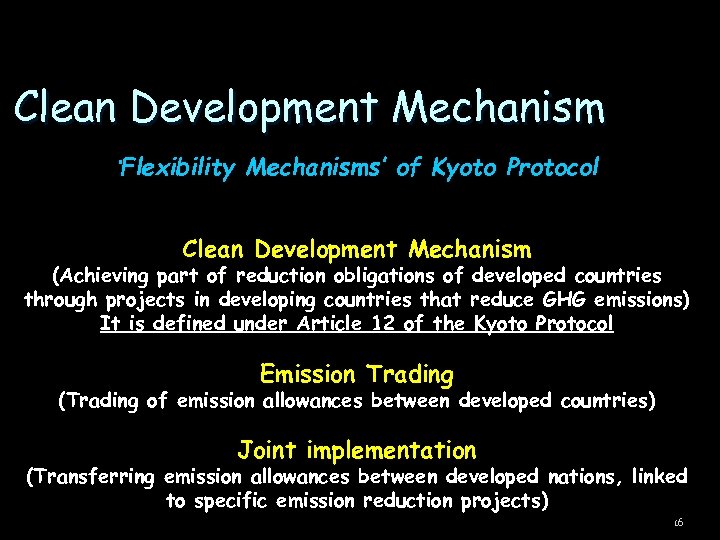 Clean Development Mechanism

'Flexibility Mechanisms' of Kyoto Protocol

Clean Development Mechanism
(Achieving part of reduction obligations of developed countries through projects in developing countries that reduce GHG emissions)
It is defined under Article 12 of the Kyoto Protocol

Emission Trading
(Trading of emission allowances between developed countries)

Joint implementation
(Transferring emission allowances between developed nations, linked to specific emission reduction projects)

16